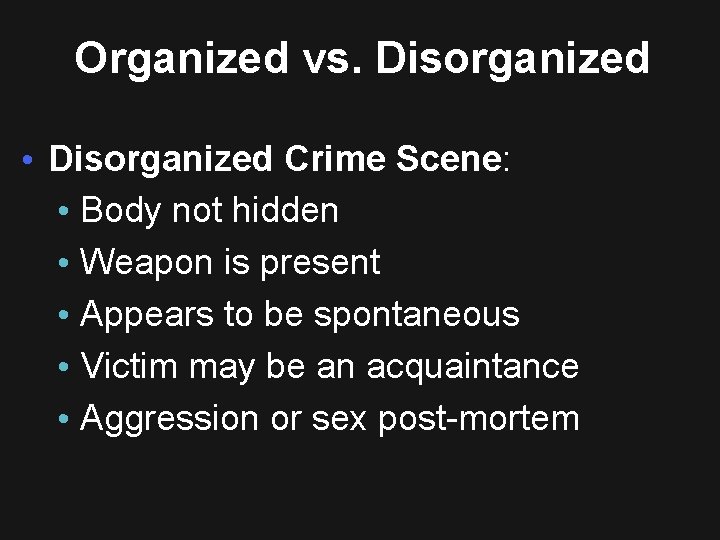 Organized vs. Disorganized

• Disorganized Crime Scene:
  • Body not hidden
  • Weapon is present
  • Appears to be spontaneous
  • Victim may be an acquaintance
  • Aggression or sex post-mortem